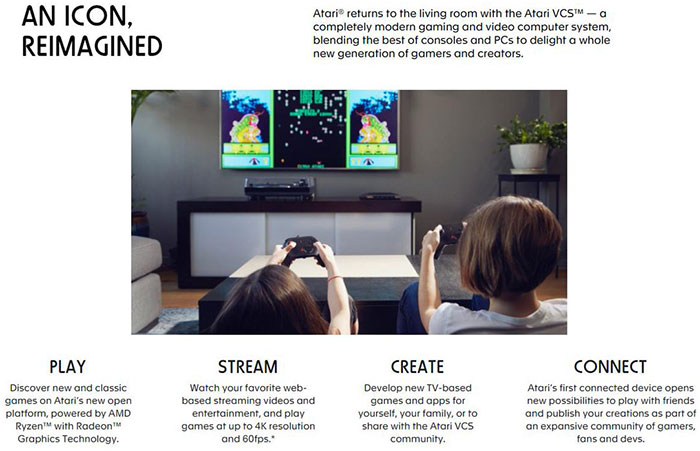 AN ICON, REIMAGINED

Atari® returns to the living room with the Atari VCS™ — a completely modern gaming and video computer system, blending the best of consoles and PCs to delight a whole new generation of gamers and creators.

PLAY

Discover new and classic games on Atari's new open platform, powered by AMD Ryzen™ with Radeon™ Graphics Technology.

STREAM

Watch your favorite web-based streaming videos and entertainment, and play games at up to 4K resolution and 60fps.*

CREATE

Develop new TV-based games and apps for yourself, your family, or to share with the Atari VCS community.

CONNECT

Atari's first connected device opens new possibilities to play with friends and publish your creations as part of an expansive community of gamers, fans and devs.